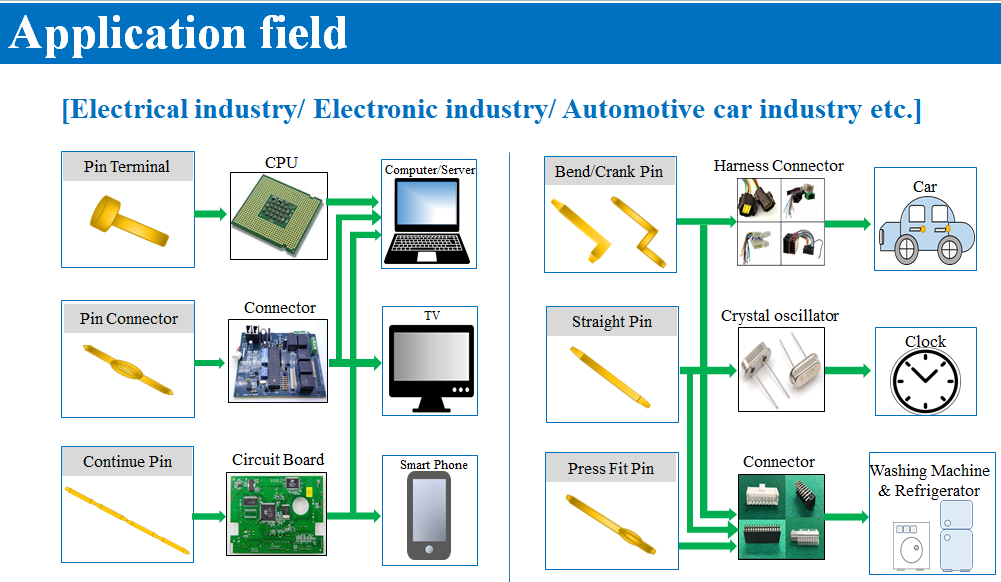 Application field

[Electrical industry/ Electronic industry/ Automotive car industry etc.]

Pin Terminal

CPU

Computer/Server

Pin Connector

Connector

TV

Continue Pin

Circuit Board

Smart Phone

Bend/Crank Pin

Harness Connector

Car

Straight Pin

Crystal oscillator

Clock

Press Fit Pin

Connector

Washing Machine & Refrigerator